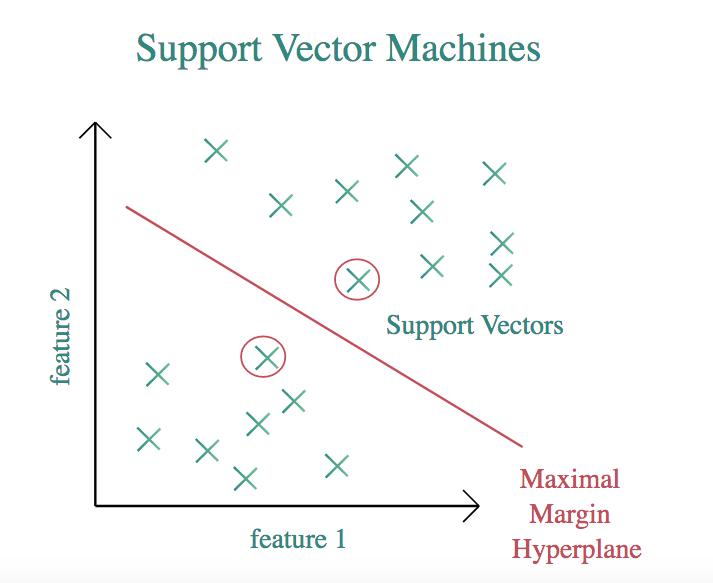 Support Vector Machines

feature 2

Support Vectors

feature 1

Maximal Margin Hyperplane